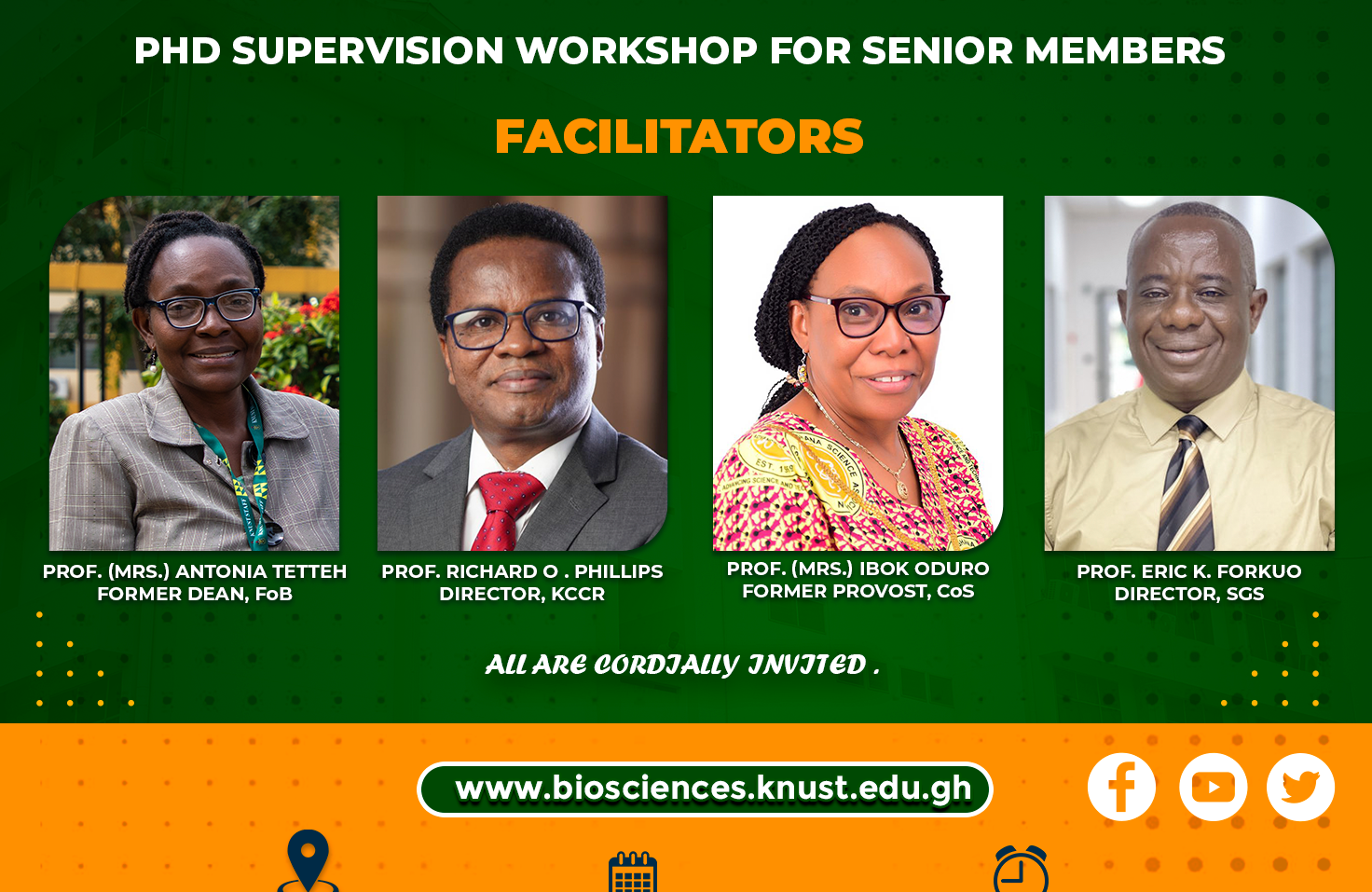 PHD SUPERVISION WORKSHOP FOR SENIOR MEMBERS

FACILITATORS

PROF. (MRS.) ANTONIA TETTEH
FORMER DEAN, FoB

PROF. RICHARD O . PHILLIPS
DIRECTOR, KCCR

PROF. (MRS.) IBOK ODURO
FORMER PROVOST, CoS

PROF. ERIC K. FORKUO
DIRECTOR, SGS

ALL ARE CORDIALLY INVITED .

www.biosciences.knust.edu.gh